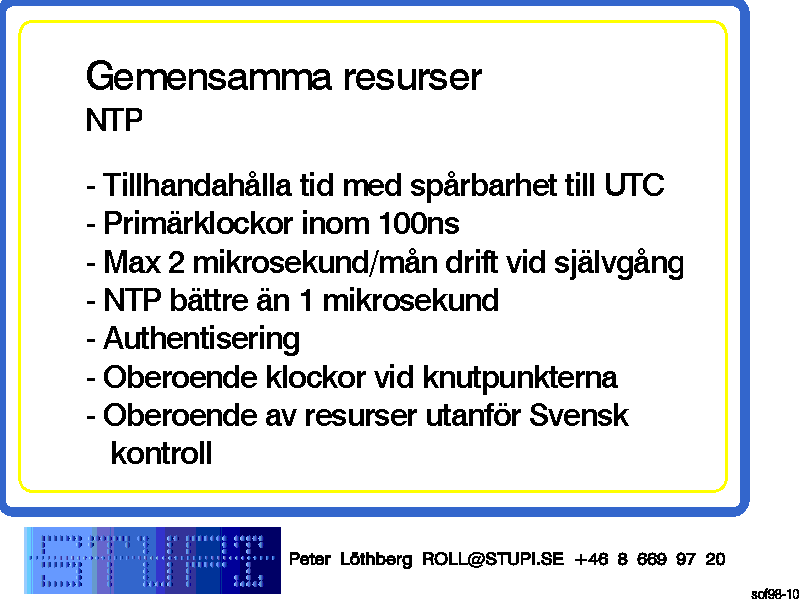 Gemensamma resurser
NTP

- Tillhandahålla tid med spårbarhet till UTC
- Primärklockor inom 100ns
- Max 2 mikrosekund/mån drift vid självgång
- NTP bättre än 1 mikrosekund
- Authentisering
- Oberoende klockor vid knutpunkterna
- Oberoende av resurser utanför Svensk kontroll

Peter Löthberg ROLL@STUPI.SE +46 8 669 97 20

sof98-10